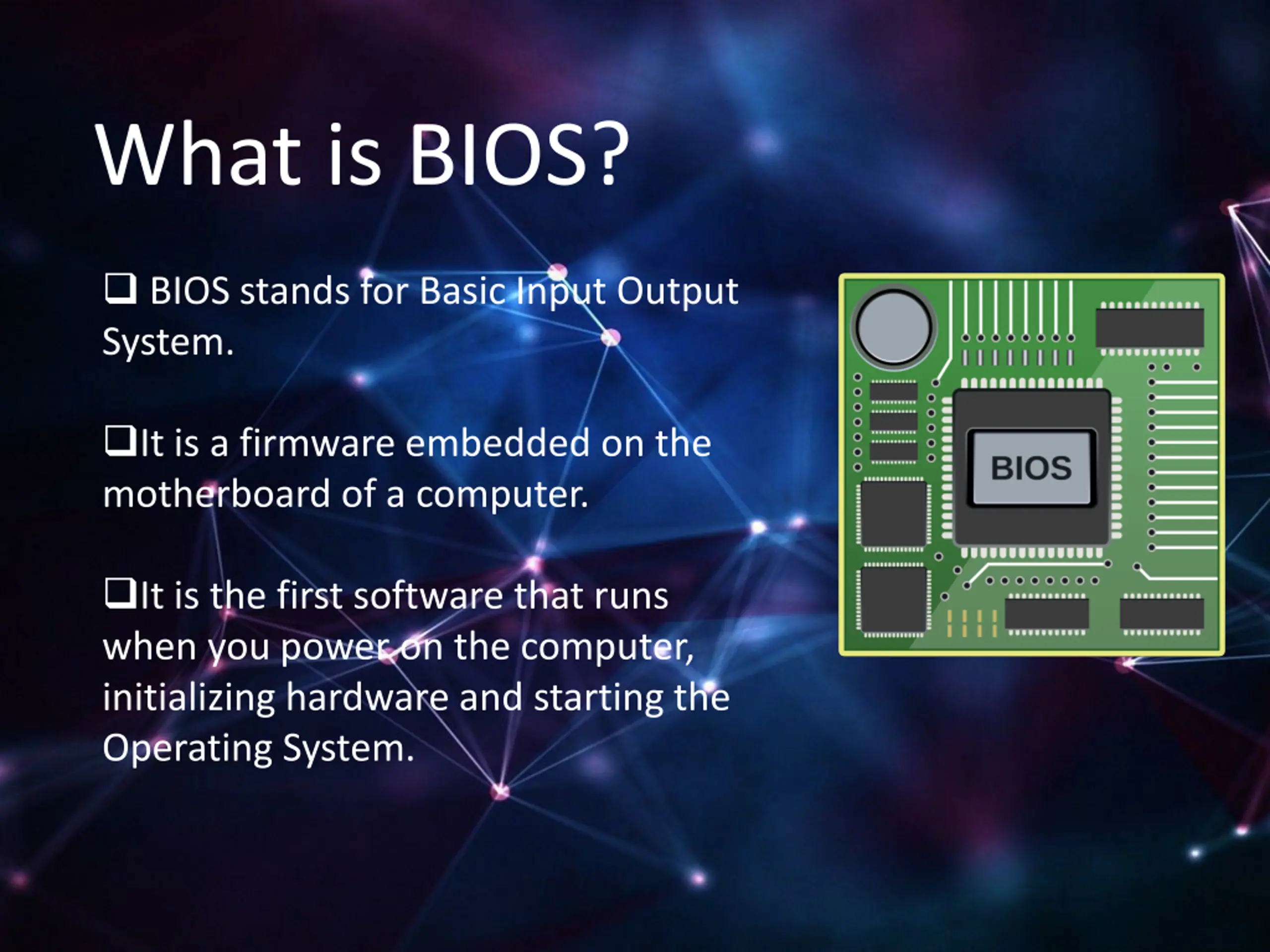 What is BIOS?

❑ BIOS stands for Basic Input Output System.

❑It is a firmware embedded on the motherboard of a computer.

❑It is the first software that runs when you power on the computer, initializing hardware and starting the Operating System.

BIOS